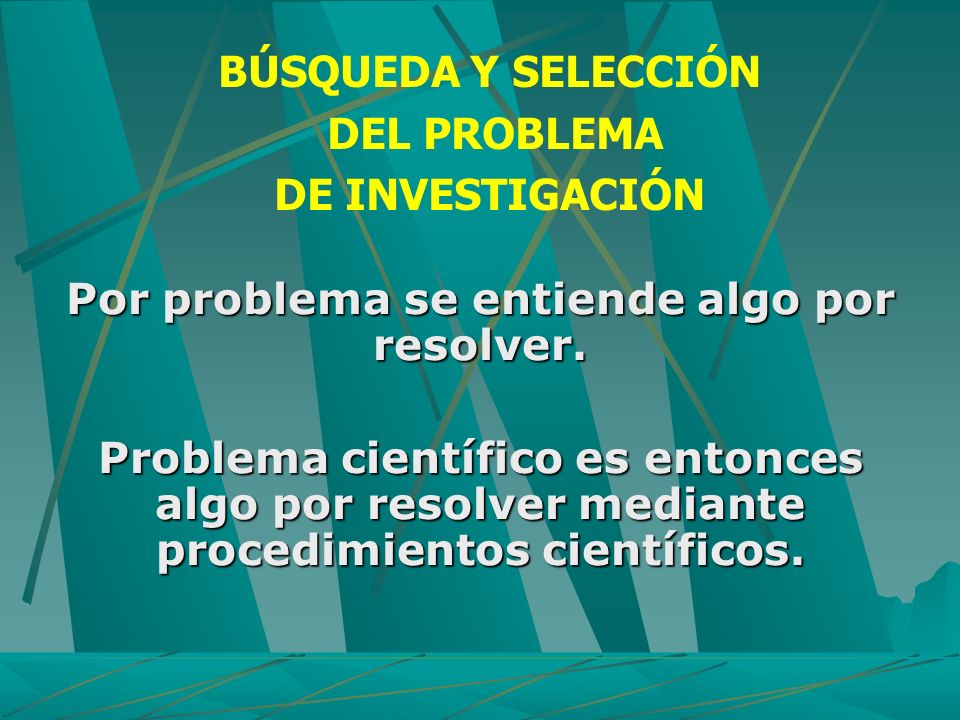 BÚSQUEDA Y SELECCIÓN
DEL PROBLEMA
DE INVESTIGACIÓN

Por problema se entiende algo por resolver.

Problema científico es entonces algo por resolver mediante procedimientos científicos.